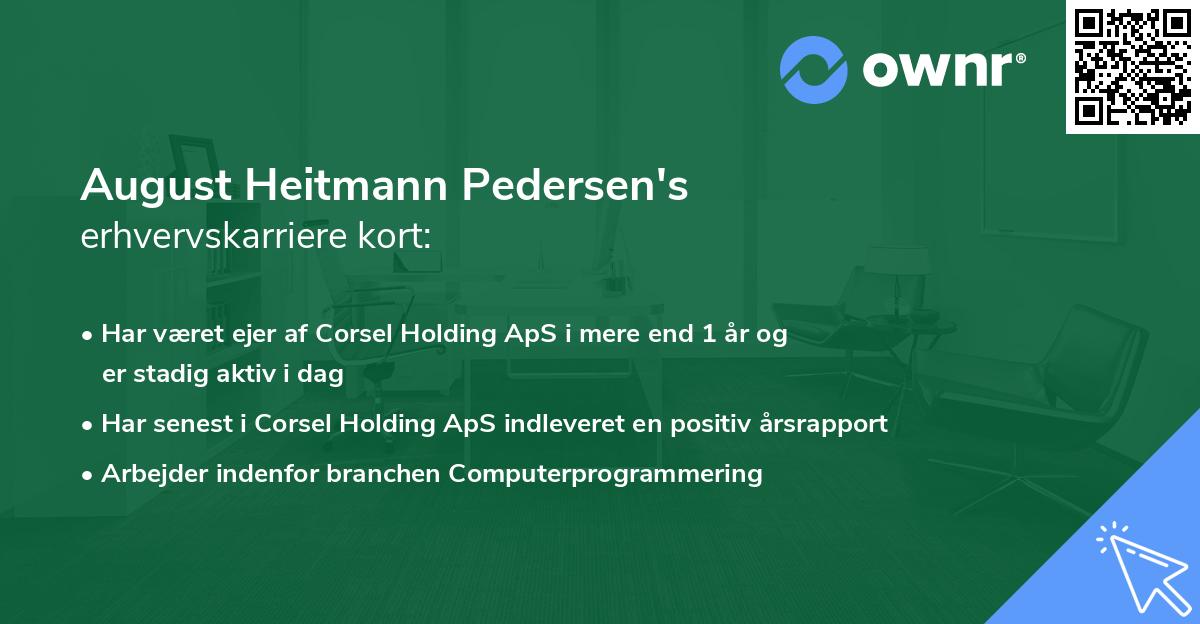 ownr®

August Heitmann Pedersen's erhvervskarriere kort:

• Har været ejer af Corsel Holding ApS i mere end 1 år og er stadig aktiv i dag
• Har senest i Corsel Holding ApS indleveret en positiv årsrapport
• Arbejder indenfor branchen Computerprogrammering